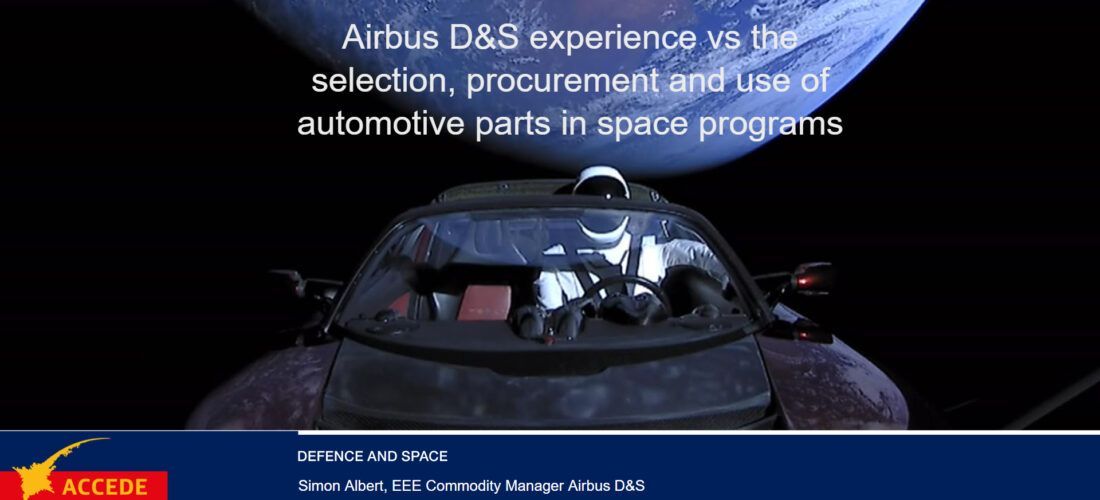 Airbus D&S experience vs the selection, procurement and use of automotive parts in space programs

ACCEDE

DEFENCE AND SPACE

Simon Albert, EEE Commodity Manager Airbus D&S